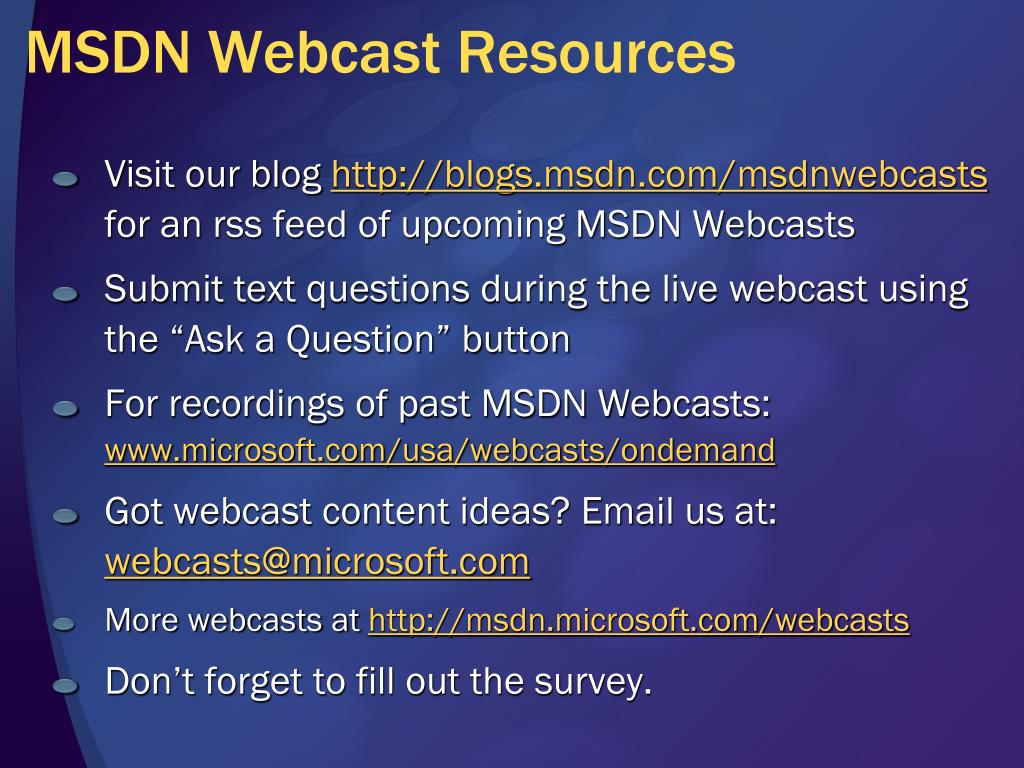 MSDN Webcast Resources

Visit our blog http://blogs.msdn.com/msdnwebcasts for an rss feed of upcoming MSDN Webcasts

Submit text questions during the live webcast using the “Ask a Question” button

For recordings of past MSDN Webcasts: www.microsoft.com/usa/webcasts/ondemand

Got webcast content ideas? Email us at: webcasts@microsoft.com

More webcasts at http://msdn.microsoft.com/webcasts

Don’t forget to fill out the survey.